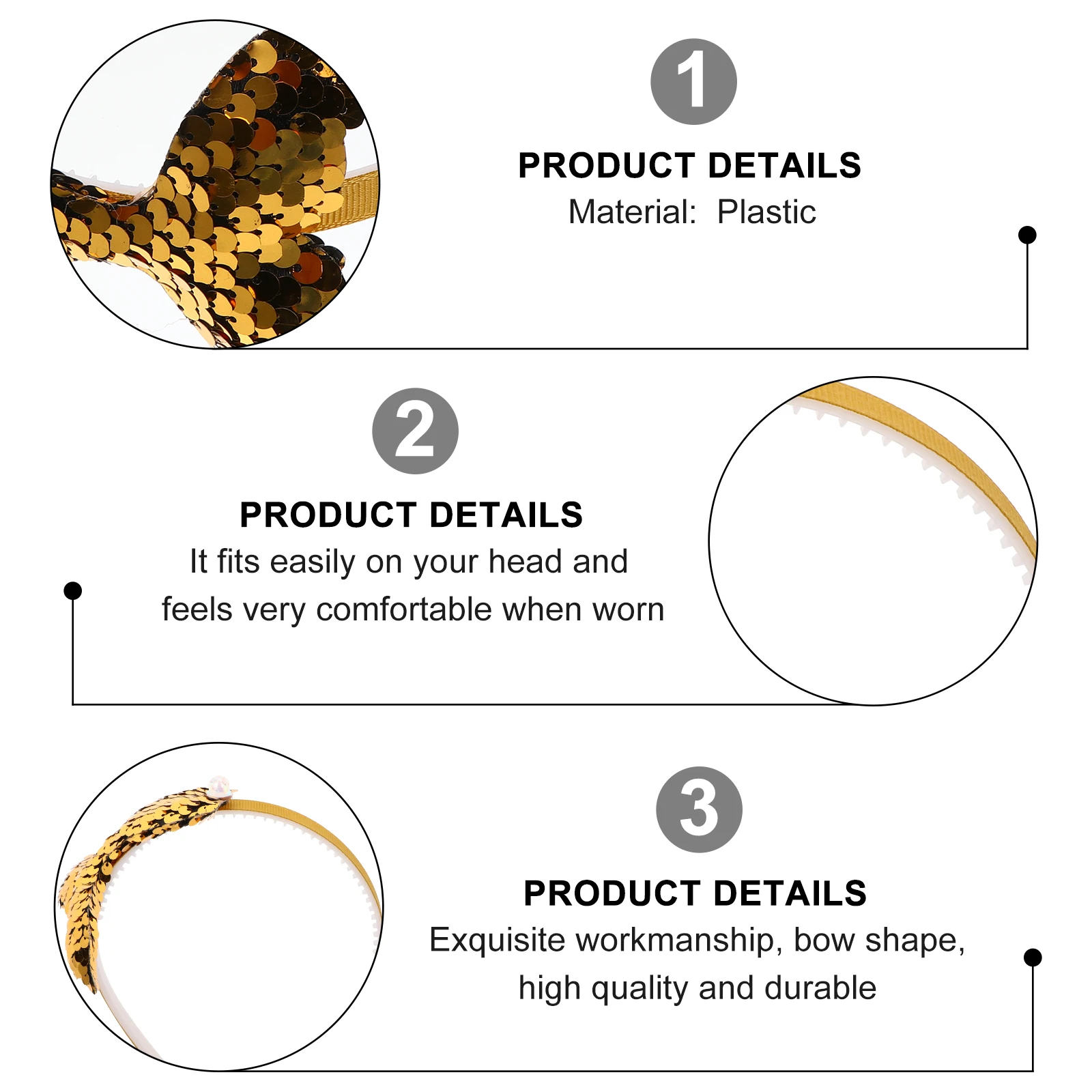 1

PRODUCT DETAILS

Material:  Plastic

2

PRODUCT DETAILS

It fits easily on your head and feels very comfortable when worn

3

PRODUCT DETAILS

Exquisite workmanship, bow shape, high quality and durable